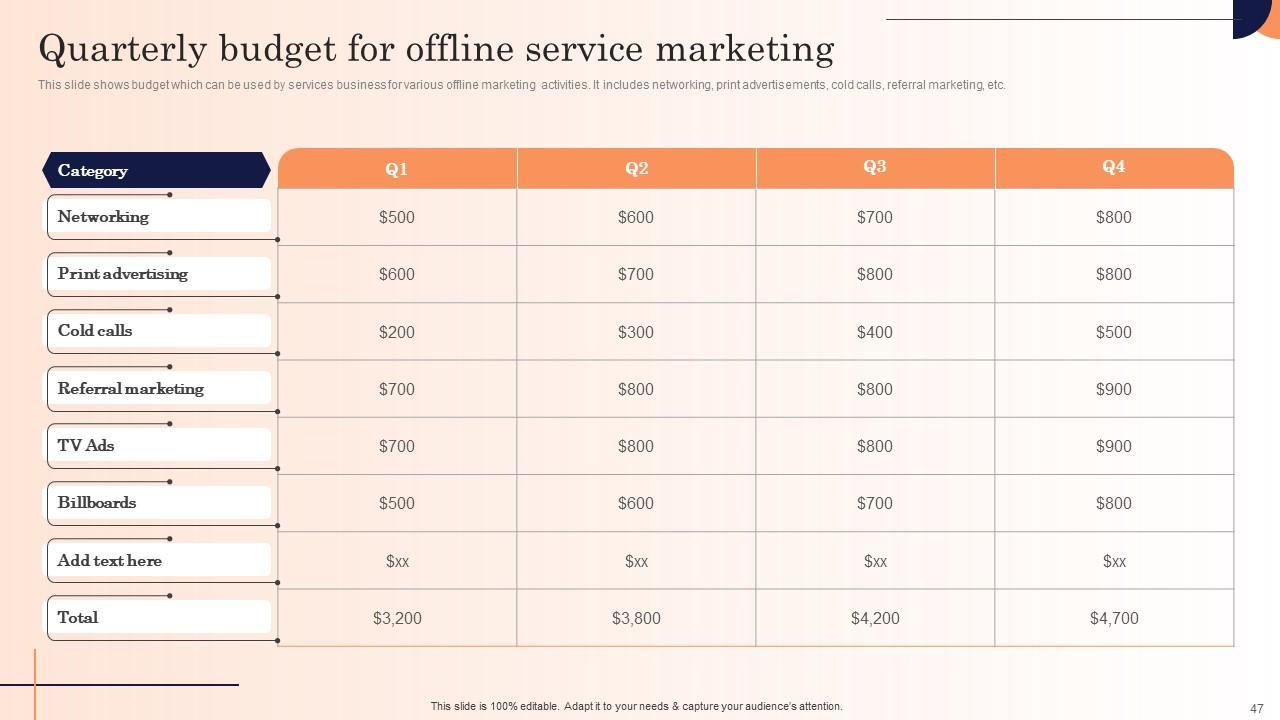 Quarterly budget for offline service marketing

This slide shows budget which can be used by services business for various offline marketing activities. It includes networking, print advertisements, cold calls, referral marketing, etc.

| Category | Q1 | Q2 | Q3 | Q4 |
|---|---|---|---|---|
| Networking | \$500 | \$600 | \$700 | \$800 |
| Print advertising | \$600 | \$700 | \$800 | \$800 |
| Cold calls | \$200 | \$300 | \$400 | \$500 |
| Referral marketing | \$700 | \$800 | \$800 | \$900 |
| TV Ads | \$700 | \$800 | \$800 | \$900 |
| Billboards | \$500 | \$600 | \$700 | \$800 |
| Add text here | \$xx | \$xx | \$xx | \$xx |
| Total | \$3,200 | \$3,800 | \$4,200 | \$4,700 |

This slide is 100% editable. Adapt it to your needs & capture your audience's attention.

47